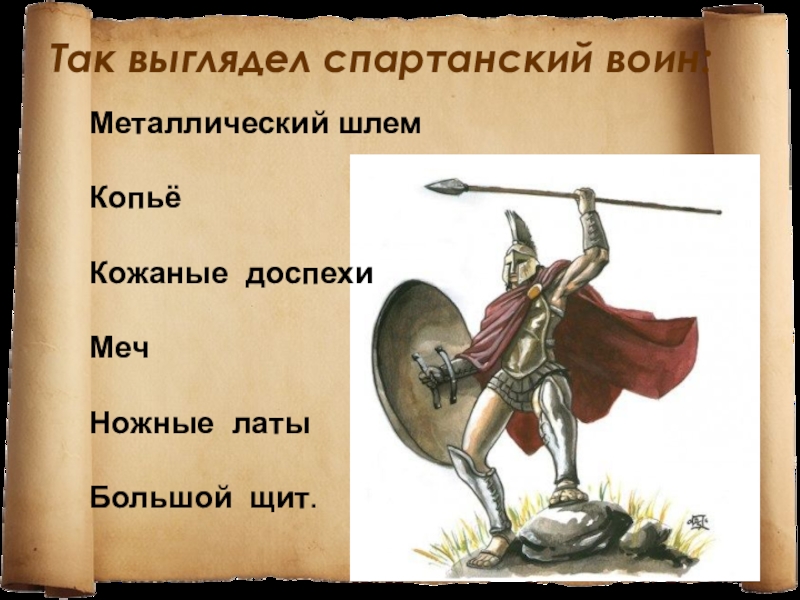 Так выглядел спартанский воин:

Металлический шлем

Копьё

Кожаные доспехи

Меч

Ножные латы

Большой щит.